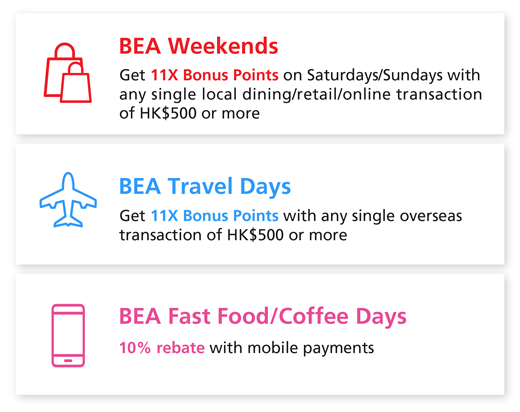 BEA Weekends

Get 11X Bonus Points on Saturdays/Sundays with any single local dining/retail/online transaction of HK$500 or more

BEA Travel Days

Get 11X Bonus Points with any single overseas transaction of HK$500 or more

BEA Fast Food/Coffee Days

10% rebate with mobile payments